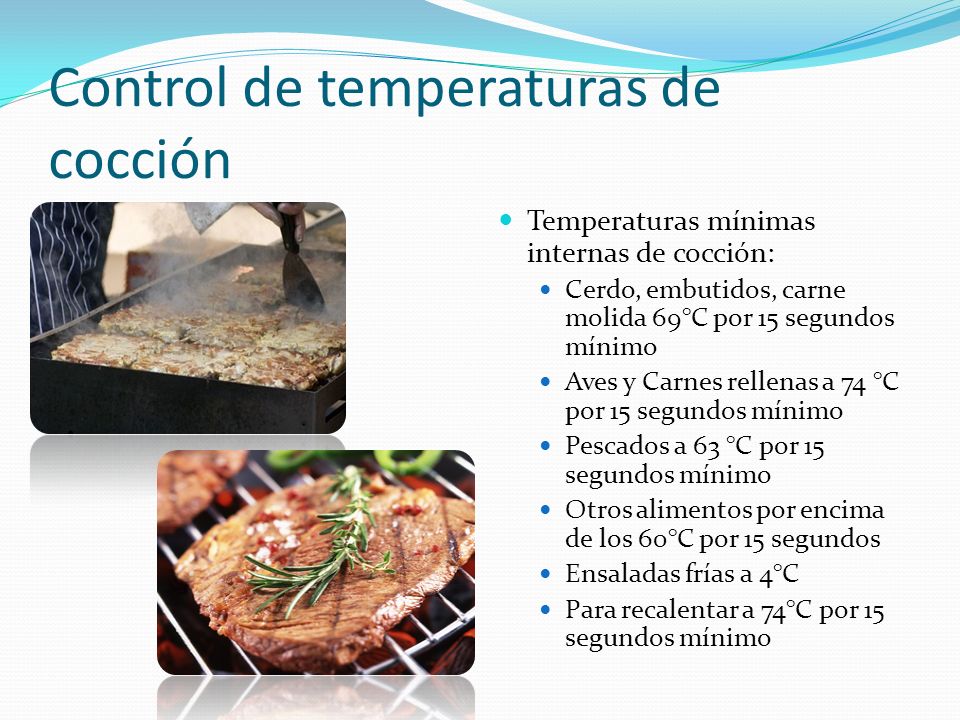 Control de temperaturas de cocción

Temperaturas mínimas internas de cocción:

Cerdo, embutidos, carne molida 69°C por 15 segundos mínimo

Aves y Carnes rellenas a 74 °C por 15 segundos mínimo

Pescados a 63 °C por 15 segundos mínimo

Otros alimentos por encima de los 60°C por 15 segundos

Ensaladas frías a 4°C

Para recalentar a 74°C por 15 segundos mínimo